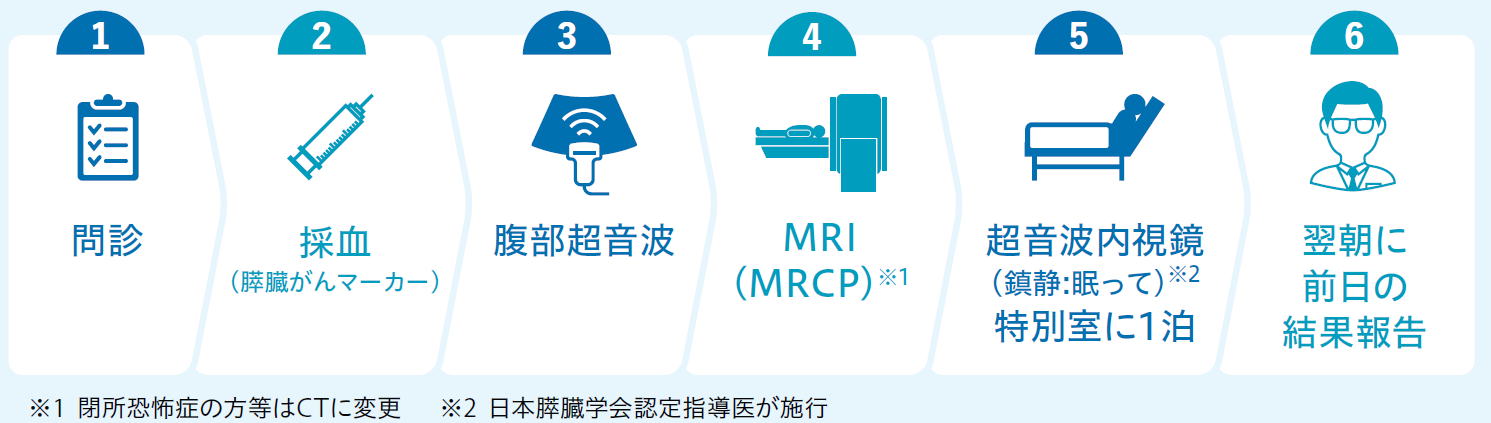 1
問診

2
採血
（膵臓がんマーカー）

3
腹部超音波

4
MRI
（MRCP）※1

5
超音波内視鏡
（鎮静:眠って）※2
特別室に1泊

6
翌朝に
前日の
結果報告

※1 閉所恐怖症の方等はCTに変更　※2 日本膵臓学会認定指導医が施行